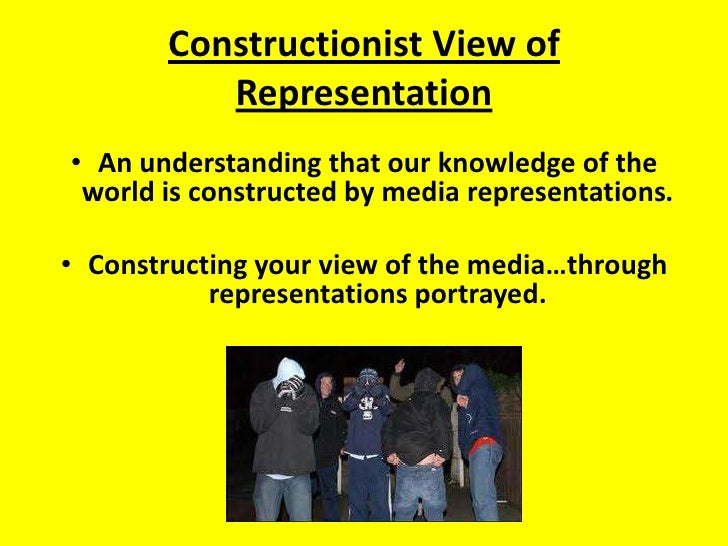 Constructionist View of Representation

• An understanding that our knowledge of the world is constructed by media representations.

• Constructing your view of the media…through representations portrayed.